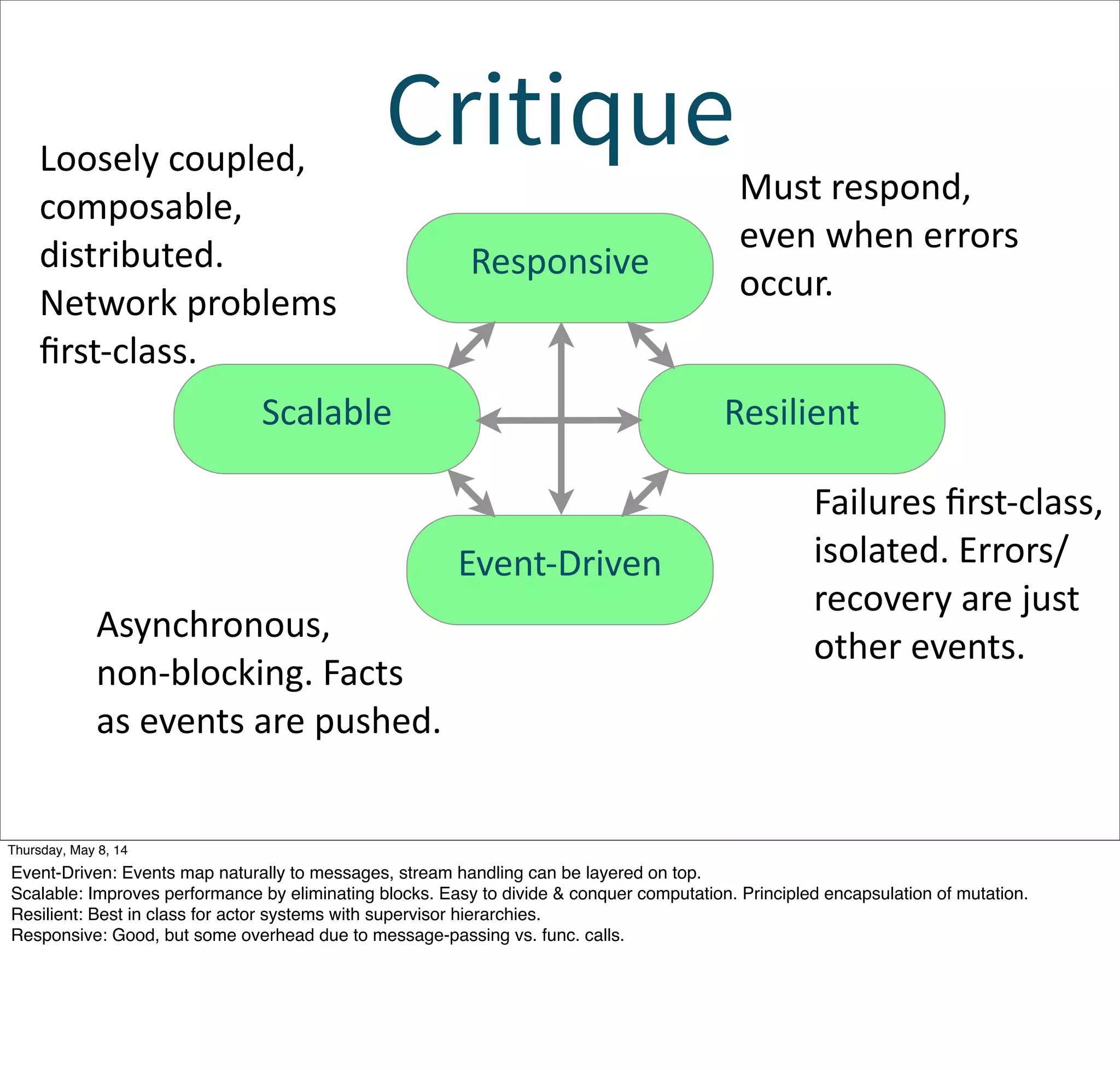 Critique

Loosely coupled, composable, distributed. Network problems first-class.

Must respond, even when errors occur.

Responsive

Scalable

Resilient

Event-Driven

Failures first-class, isolated. Errors/ recovery are just other events.

Asynchronous, non-blocking. Facts as events are pushed.

Thursday, May 8, 14

Event-Driven: Events map naturally to messages, stream handling can be layered on top.
Scalable: Improves performance by eliminating blocks. Easy to divide & conquer computation. Principled encapsulation of mutation.
Resilient: Best in class for actor systems with supervisor hierarchies.
Responsive: Good, but some overhead due to message-passing vs. func. calls.